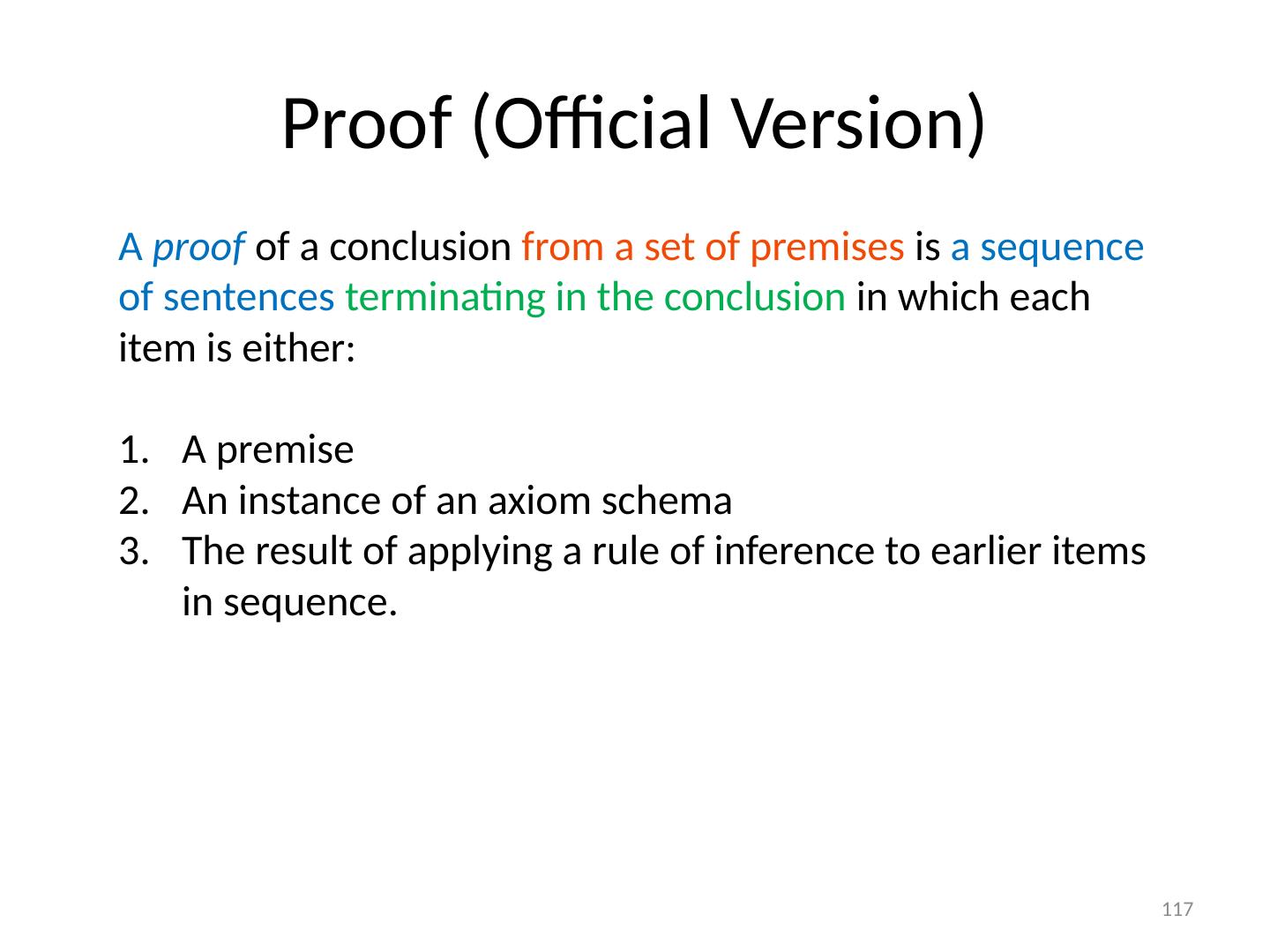 Proof (Official Version)

A proof of a conclusion from a set of premises is a sequence of sentences terminating in the conclusion in which each item is either:

1. A premise
2. An instance of an axiom schema
3. The result of applying a rule of inference to earlier items in sequence.

117